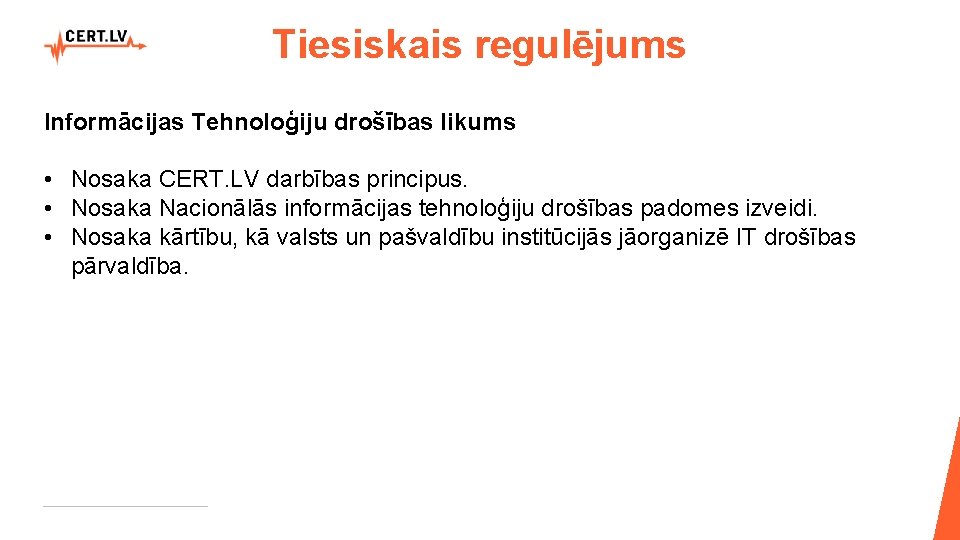 CERT.LV

Tiesiskais regulējums

Informācijas Tehnoloģiju drošības likums

• Nosaka CERT.LV darbības principus.
• Nosaka Nacionālās informācijas tehnoloģiju drošības padomes izveidi.
• Nosaka kārtību, kā valsts un pašvaldību institūcijās jāorganizē IT drošības pārvaldība.